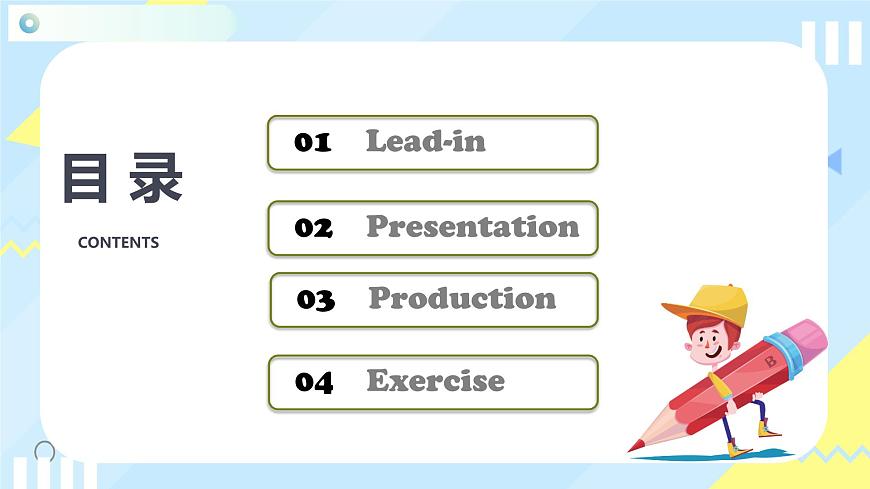 目 录

CONTENTS

01 Lead-in

02 Presentation

03 Production

04 Exercise

B